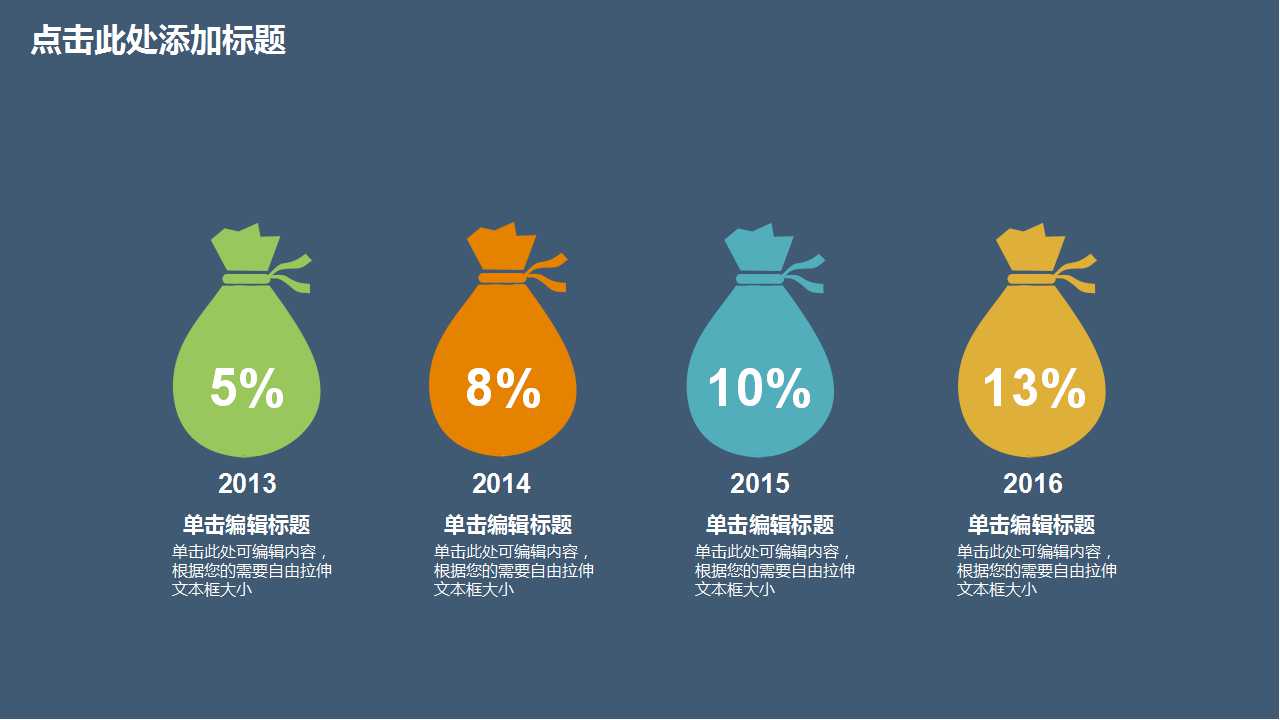 点击此处添加标题

5%

2013

单击编辑标题

单击此处可编辑内容，根据您的需要自由拉伸文本框大小

8%

2014

单击编辑标题

单击此处可编辑内容，根据您的需要自由拉伸文本框大小

10%

2015

单击编辑标题

单击此处可编辑内容，根据您的需要自由拉伸文本框大小

13%

2016

单击编辑标题

单击此处可编辑内容，根据您的需要自由拉伸文本框大小